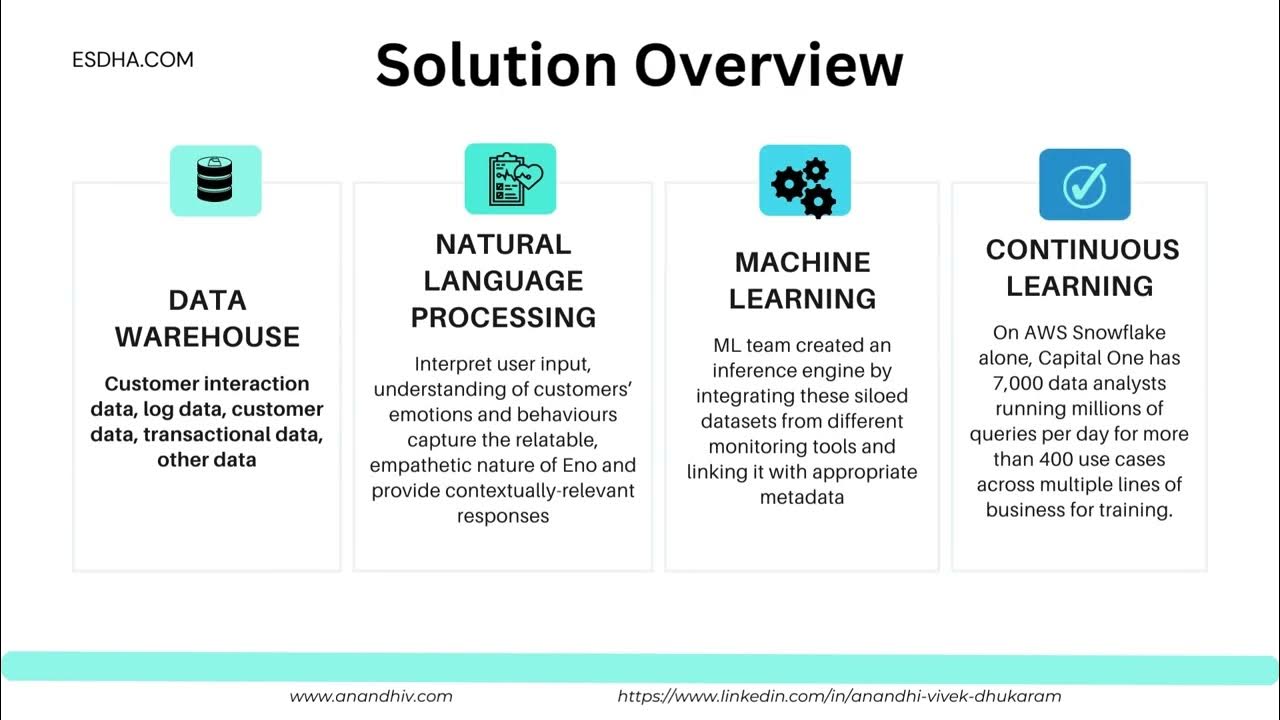 ESDHA.COM

Solution Overview

DATA WAREHOUSE

Customer interaction data, log data, customer data, transactional data, other data

NATURAL LANGUAGE PROCESSING

Interpret user input, understanding of customers' emotions and behaviours capture the relatable, empathetic nature of Eno and provide contextually-relevant responses

MACHINE LEARNING

ML team created an inference engine by integrating these siloed datasets from different monitoring tools and linking it with appropriate metadata

CONTINUOUS LEARNING

On AWS Snowflake alone, Capital One has 7,000 data analysts running millions of queries per day for more than 400 use cases across multiple lines of business for training.

www.anandhiv.com

https://www.linkedin.com/in/anandhi-vivek-dhukaram